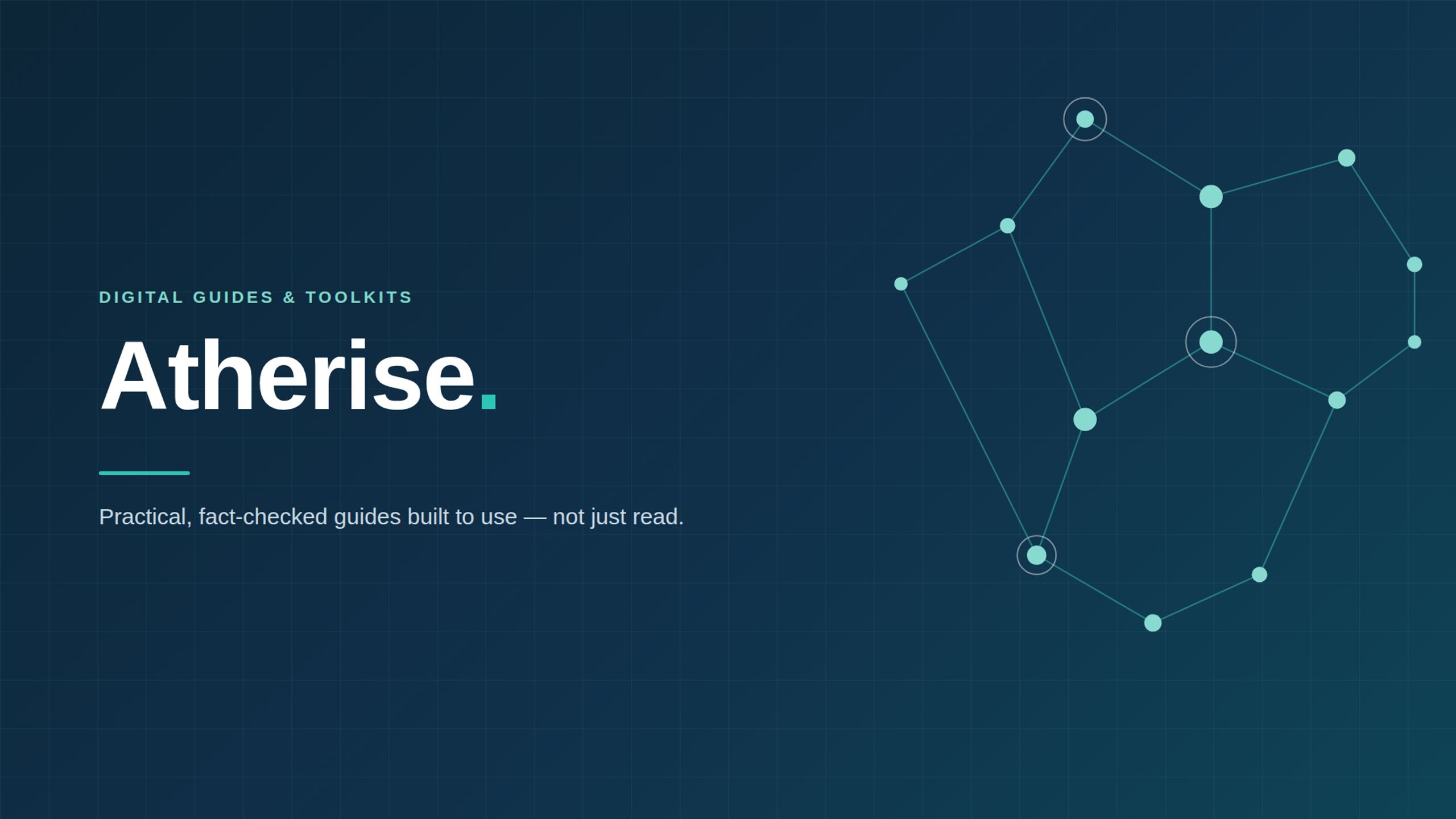 DIGITAL GUIDES & TOOLKITS

Atherise.

Practical, fact-checked guides built to use — not just read.